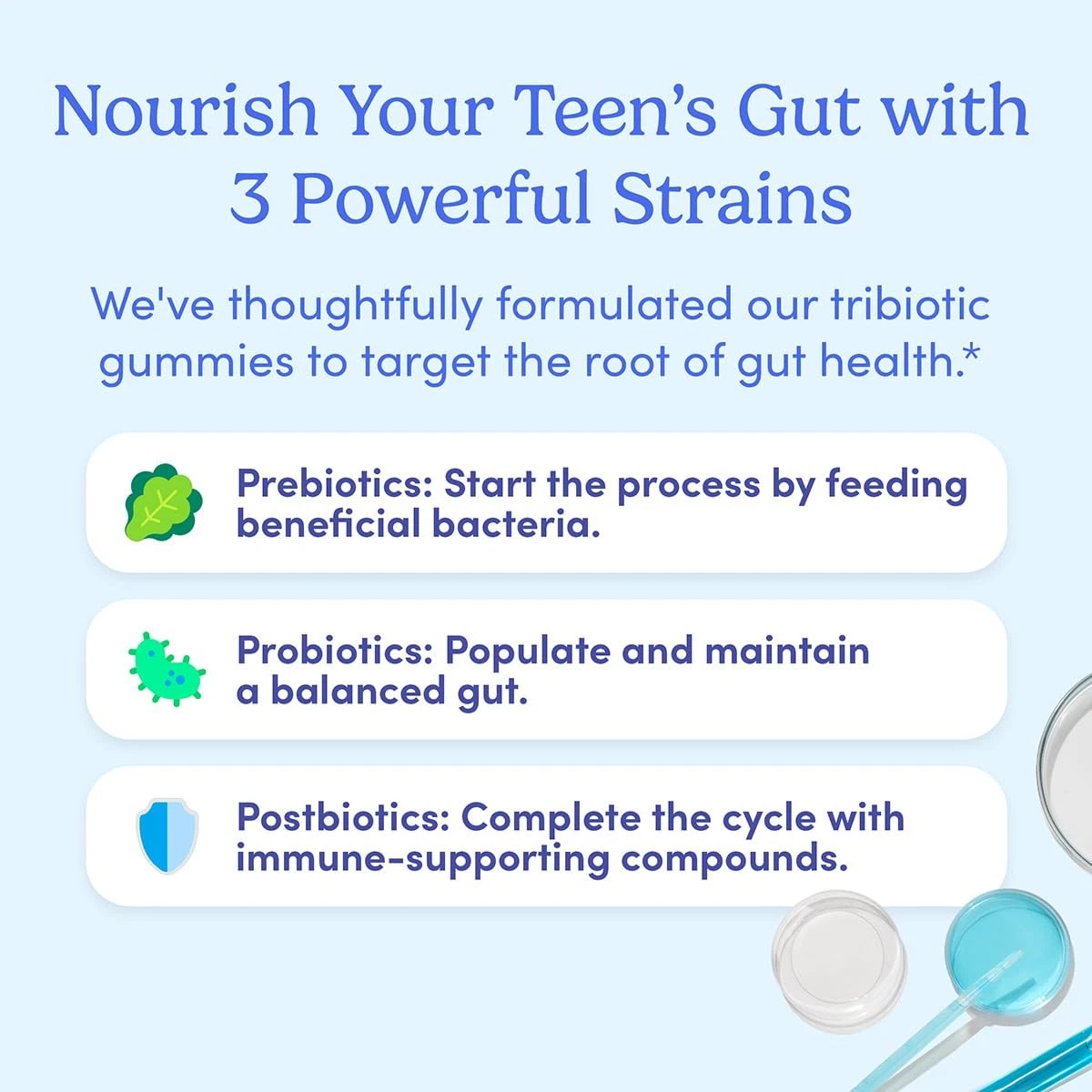 Nourish Your Teen's Gut with 3 Powerful Strains

We've thoughtfully formulated our tribiotic gummies to target the root of gut health.*

Prebiotics: Start the process by feeding beneficial bacteria.

Probiotics: Populate and maintain a balanced gut.

Postbiotics: Complete the cycle with immune-supporting compounds.